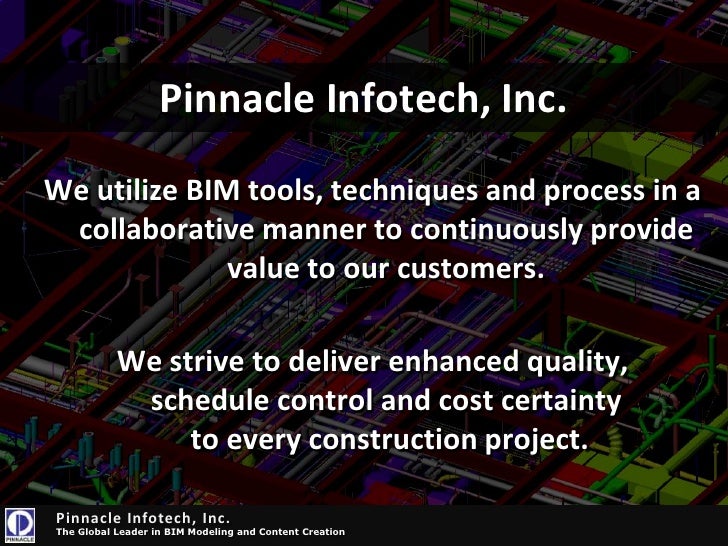 Pinnacle Infotech, Inc.

We utilize BIM tools, techniques and process in a collaborative manner to continuously provide value to our customers.

We strive to deliver enhanced quality, schedule control and cost certainty to every construction project.

PINNACLE

Pinnacle Infotech, Inc.
The Global Leader in BIM Modeling and Content Creation